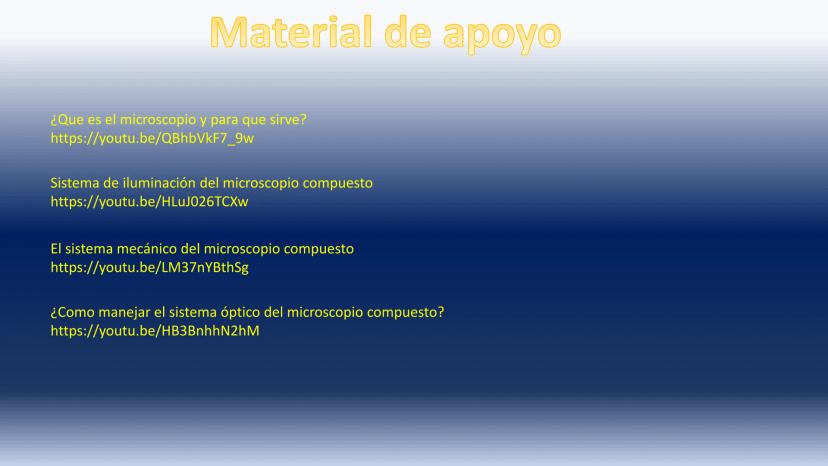 Material de apoyo

¿Que es el microscopio y para que sirve?
https://youtu.be/QBhbVkF7_9w

Sistema de iluminación del microscopio compuesto
https://youtu.be/HLuJ026TCXw

El sistema mecánico del microscopio compuesto
https://youtu.be/LM37nYBthSg

¿Como manejar el sistema óptico del microscopio compuesto?
https://youtu.be/HB3BnhhN2hM